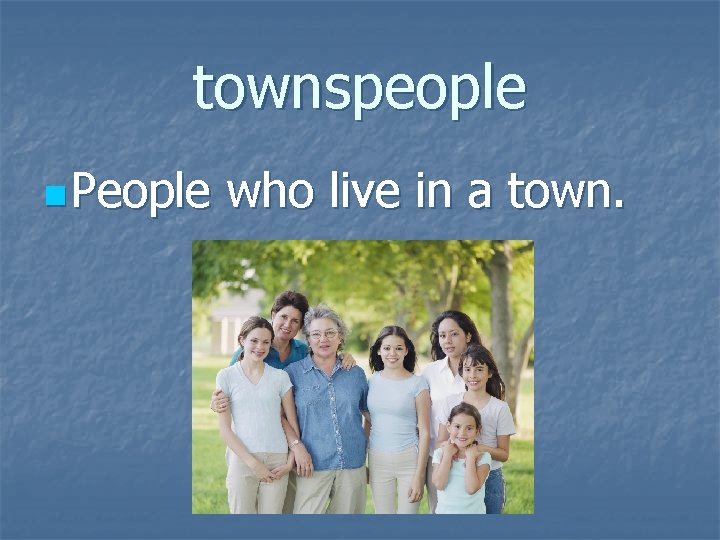 townspeople

People who live in a town.